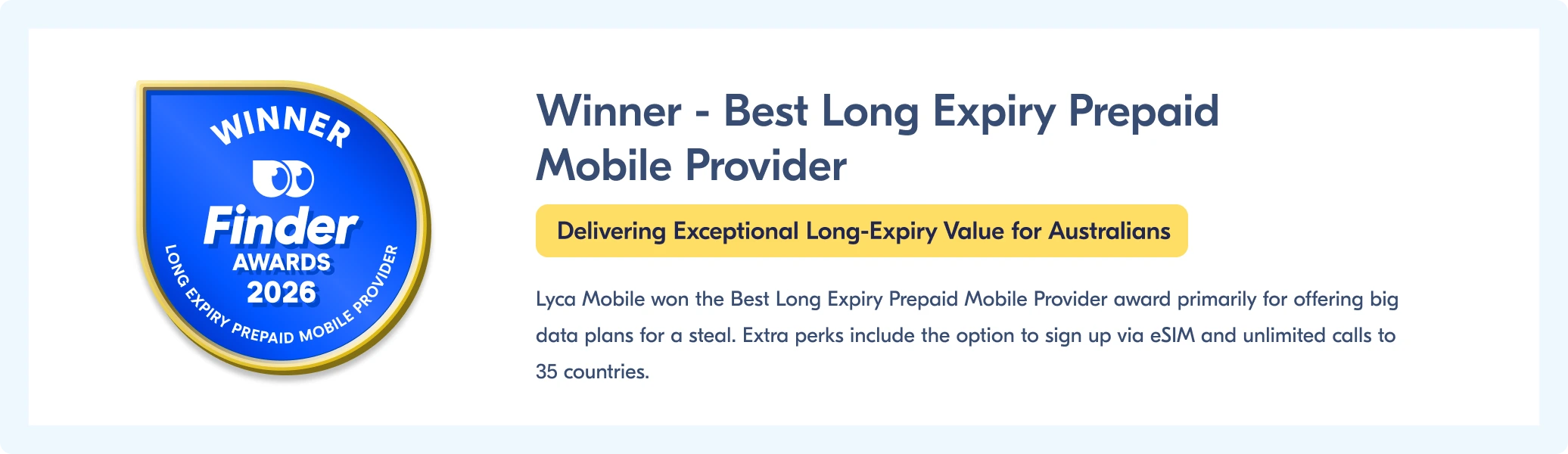 WINNER
Finder
AWARDS
2026
LONG EXPIRY PREPAID MOBILE PROVIDER

Winner - Best Long Expiry Prepaid Mobile Provider

Delivering Exceptional Long-Expiry Value for Australians

Lyca Mobile won the Best Long Expiry Prepaid Mobile Provider award primarily for offering big data plans for a steal. Extra perks include the option to sign up via eSIM and unlimited calls to 35 countries.